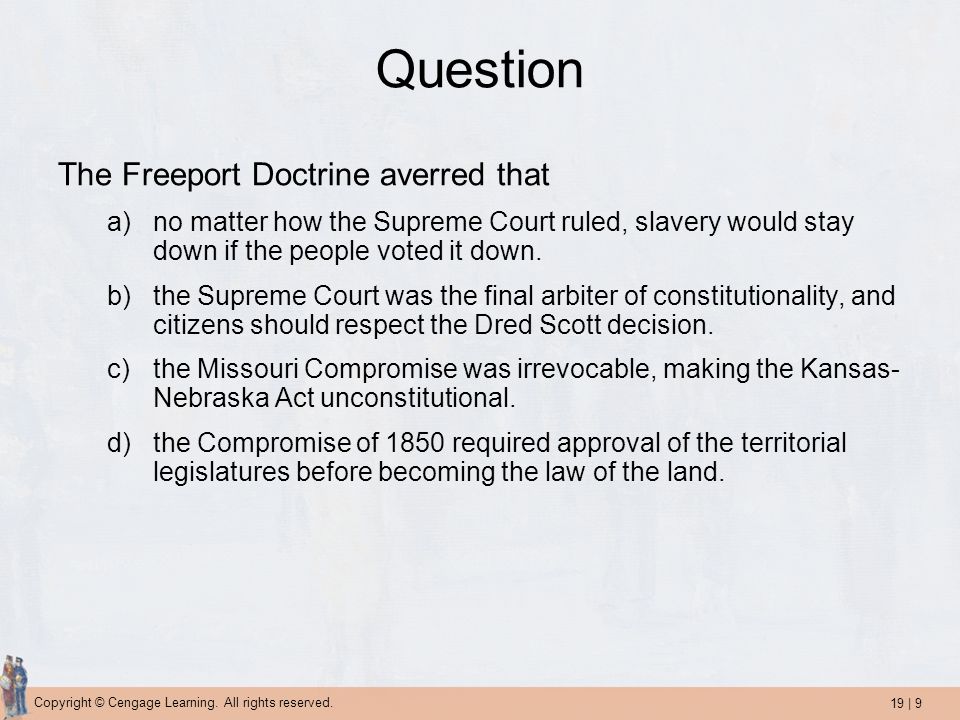 Question

The Freeport Doctrine averred that

a) no matter how the Supreme Court ruled, slavery would stay down if the people voted it down.

b) the Supreme Court was the final arbiter of constitutionality, and citizens should respect the Dred Scott decision.

c) the Missouri Compromise was irrevocable, making the Kansas-Nebraska Act unconstitutional.

d) the Compromise of 1850 required approval of the territorial legislatures before becoming the law of the land.

Copyright © Cengage Learning. All rights reserved.

19 | 9